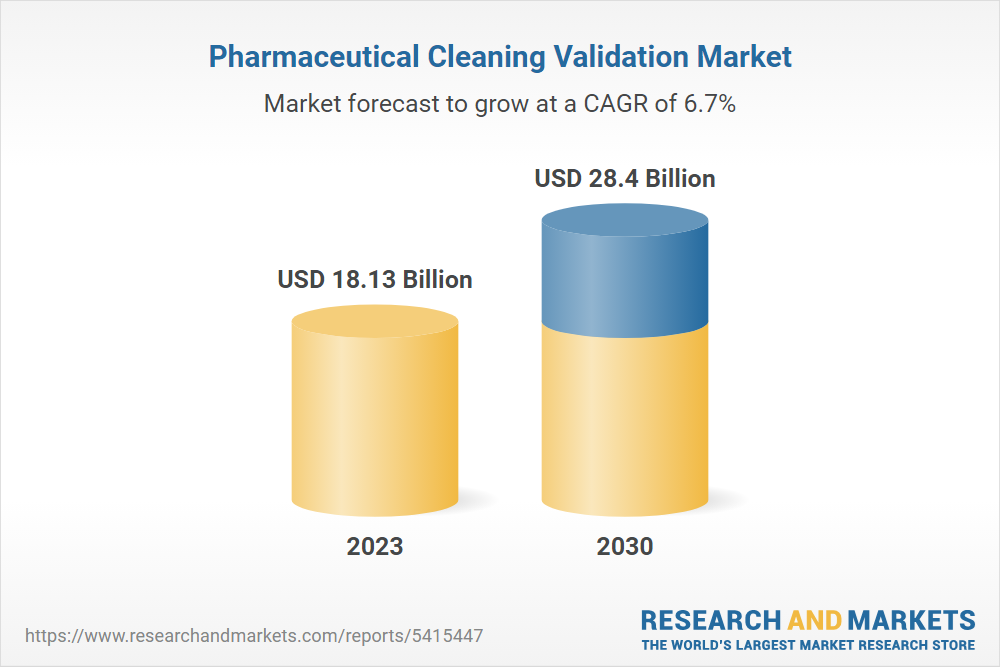 Pharmaceutical Cleaning Validation Market

Market forecast to grow at a CAGR of 6.7%

USD 18.13 Billion

USD 28.4 Billion

2023

2030

https://www.researchandmarkets.com/reports/5415447

RESEARCH AND MARKETS
THE WORLD'S LARGEST MARKET RESEARCH STORE